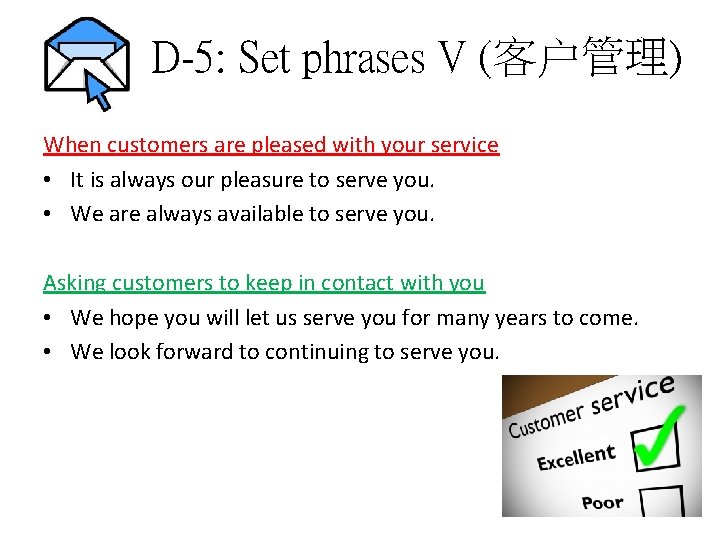 D-5: Set phrases V (客户管理)

When customers are pleased with your service

• It is always our pleasure to serve you.
• We are always available to serve you.

Asking customers to keep in contact with you

• We hope you will let us serve you for many years to come.
• We look forward to continuing to serve you.

Customer service
Excellent
Poor